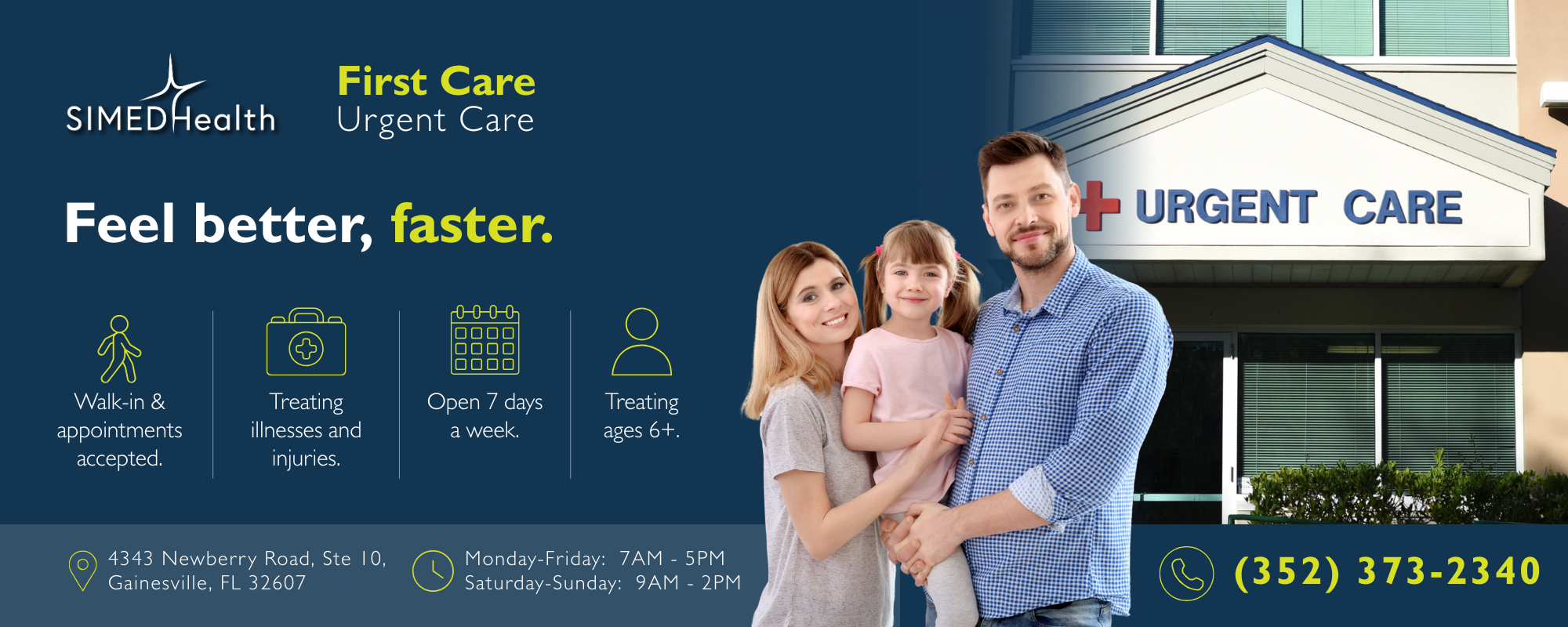 SIMEDHealth

First Care
Urgent Care

Feel better, faster.

Walk-in & appointments accepted.

Treating illnesses and injuries.

Open 7 days a week.

Treating ages 6+.

URGENT CARE

4343 Newberry Road, Ste 10,
Gainesville, FL 32607

Monday-Friday: 7AM - 5PM
Saturday-Sunday: 9AM - 2PM

(352) 373-2340